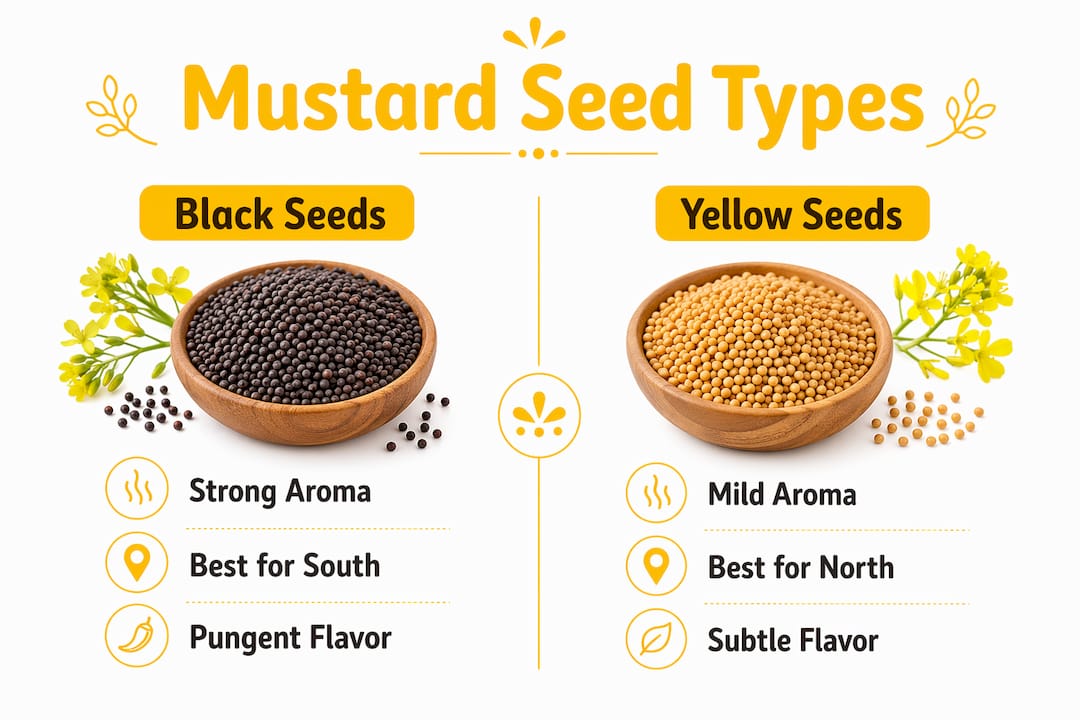 Mustard Seed Types

Black Seeds

Strong Aroma

Best for South

Pungent Flavor

Yellow Seeds

Mild Aroma

Best for North

Subtle Flavor